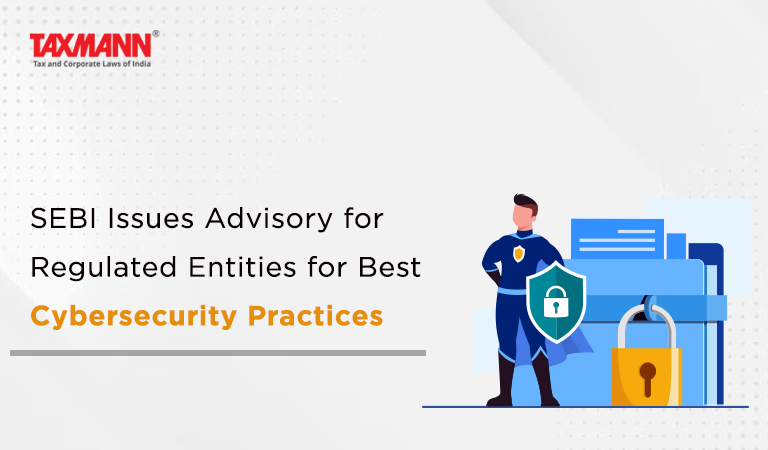 TAXMANN®
Tax and Corporate Laws of India

SEBI Issues Advisory for Regulated Entities for Best Cybersecurity Practices